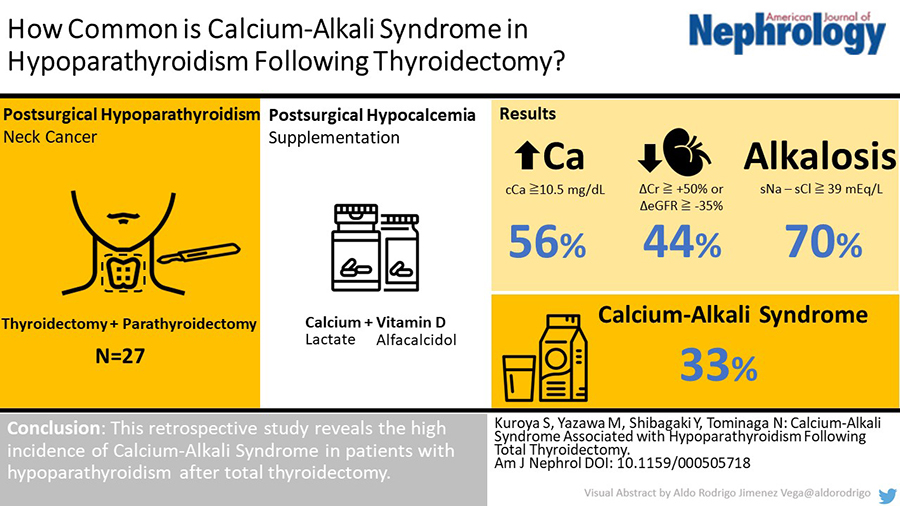 How Common is Calcium-Alkali Syndrome in Hypoparathyroidism Following Thyroidectomy?

American Journal of Nephrology

Postsurgical Hypoparathyroidism
Neck Cancer

Thyroidectomy + Parathyroidectomy

N=27

Postsurgical Hypocalcemia
Supplementation

Calcium + Vitamin D
Lactate Alfacalcidol

Results

Ca
cCa ≧10.5 mg/dL
56%

ΔCr ≧ +50% or ΔeGFR ≧ -35%
44%

Alkalosis
sNa – sCl ≧ 39 mEq/L
70%

Calcium-Alkali Syndrome
33%

Conclusion: This retrospective study reveals the high incidence of Calcium-Alkali Syndrome in patients with hypoparathyroidism after total thyroidectomy.

Kuroya S, Yazawa M, Shibagaki Y, Tominaga N: Calcium-Alkali Syndrome Associated with Hypoparathyroidism Following Total Thyroidectomy.
Am J Nephrol DOI: 10.1159/000505718

Visual Abstract by Aldo Rodrigo Jimenez Vega@aldorodrigo